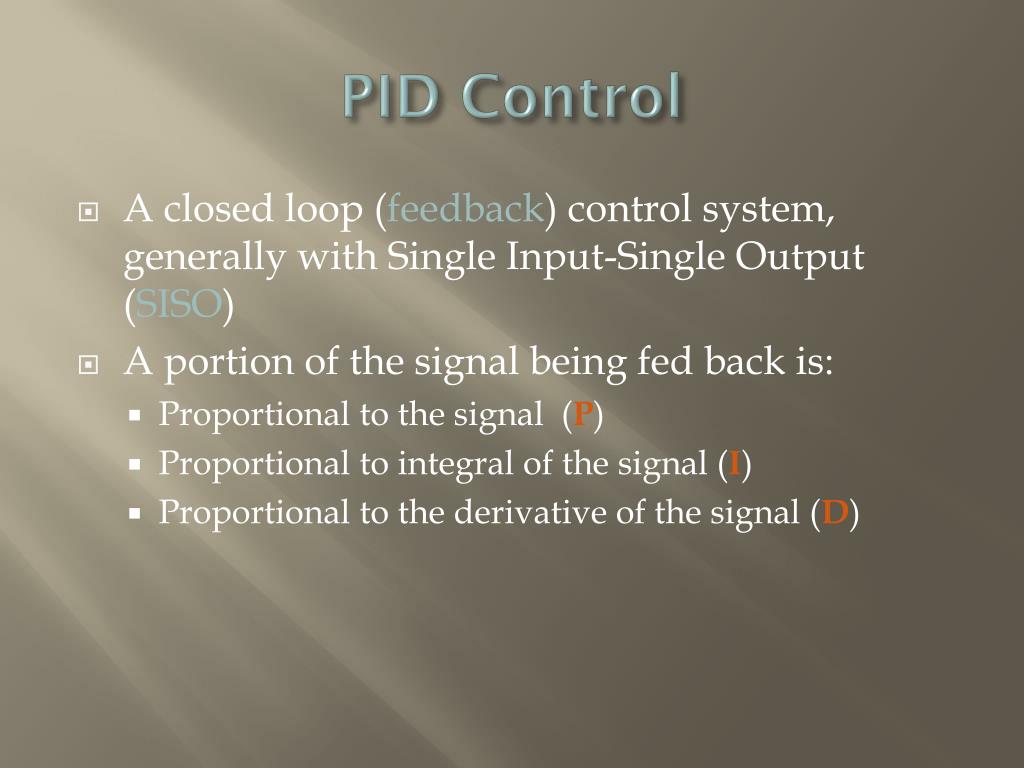 PID Control

A closed loop (feedback) control system, generally with Single Input-Single Output (SISO)

A portion of the signal being fed back is:

Proportional to the signal (P)

Proportional to integral of the signal (I)

Proportional to the derivative of the signal (D)